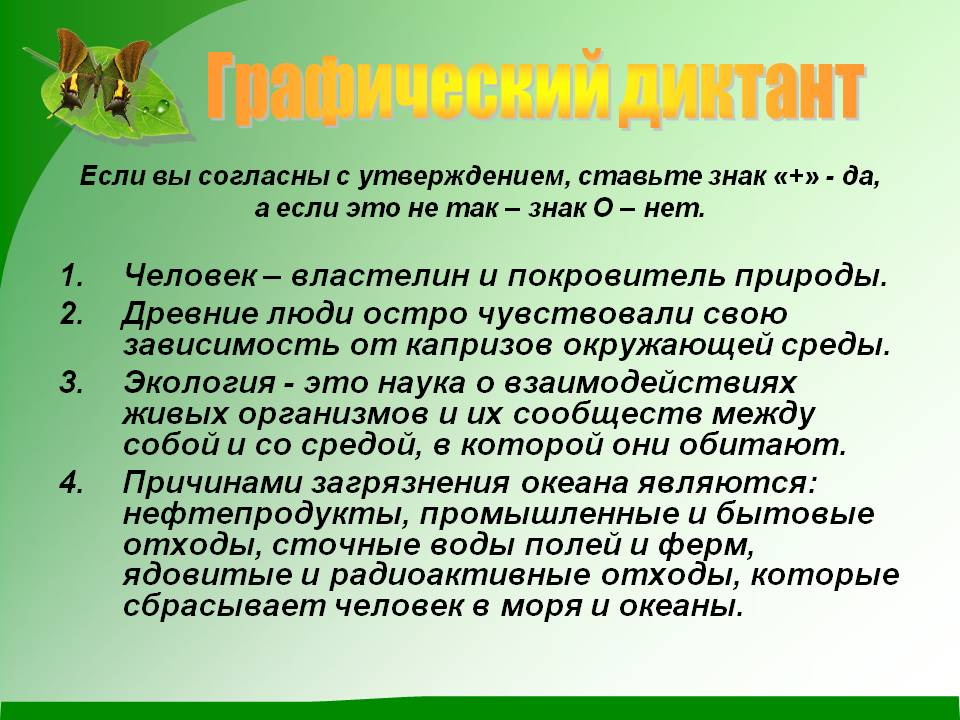 Графический диктант

Если вы согласны с утверждением, ставьте знак «+» - да, а если это не так – знак О – нет.

1. Человек – властелин и покровитель природы.
2. Древние люди остро чувствовали свою зависимость от капризов окружающей среды.
3. Экология - это наука о взаимодействиях живых организмов и их сообществ между собой и со средой, в которой они обитают.
4. Причинами загрязнения океана являются: нефтепродукты, промышленные и бытовые отходы, сточные воды полей и ферм, ядовитые и радиоактивные отходы, которые сбрасывает человек в моря и океаны.